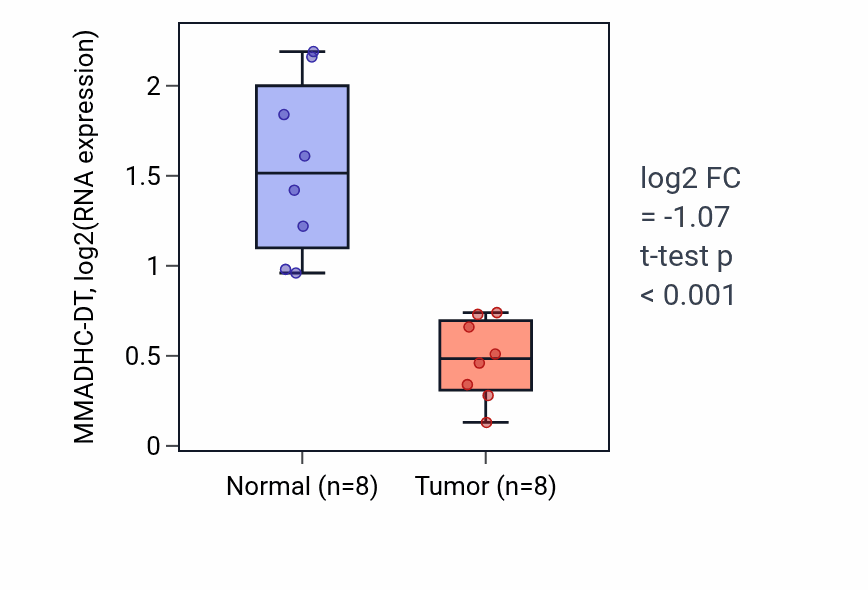 MMADHC-DT, log2(RNA expression)

2
1.5
1
0.5
0

Normal (n=8)
Tumor (n=8)

log2 FC
= -1.07
t-test p
< 0.001